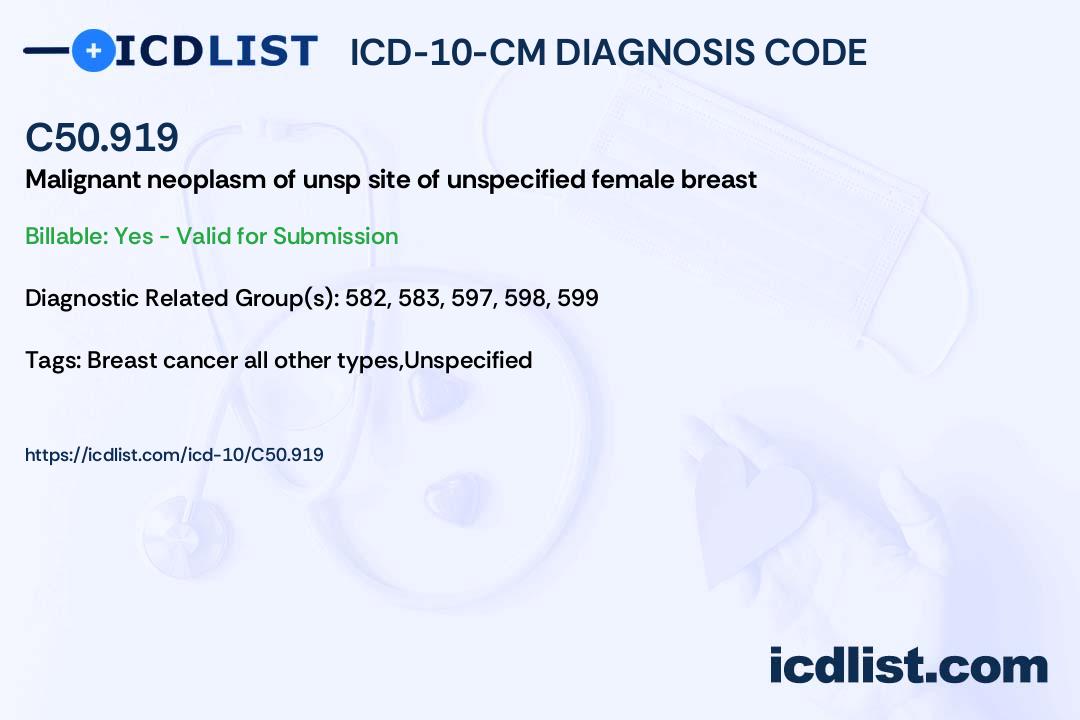 ICDLIST ICD-10-CM DIAGNOSIS CODE

C50.919

Malignant neoplasm of unsp site of unspecified female breast

Billable: Yes - Valid for Submission

Diagnostic Related Group(s): 582, 583, 597, 598, 599

Tags: Breast cancer all other types,Unspecified

https://icdlist.com/icd-10/C50.919

icdlist.com